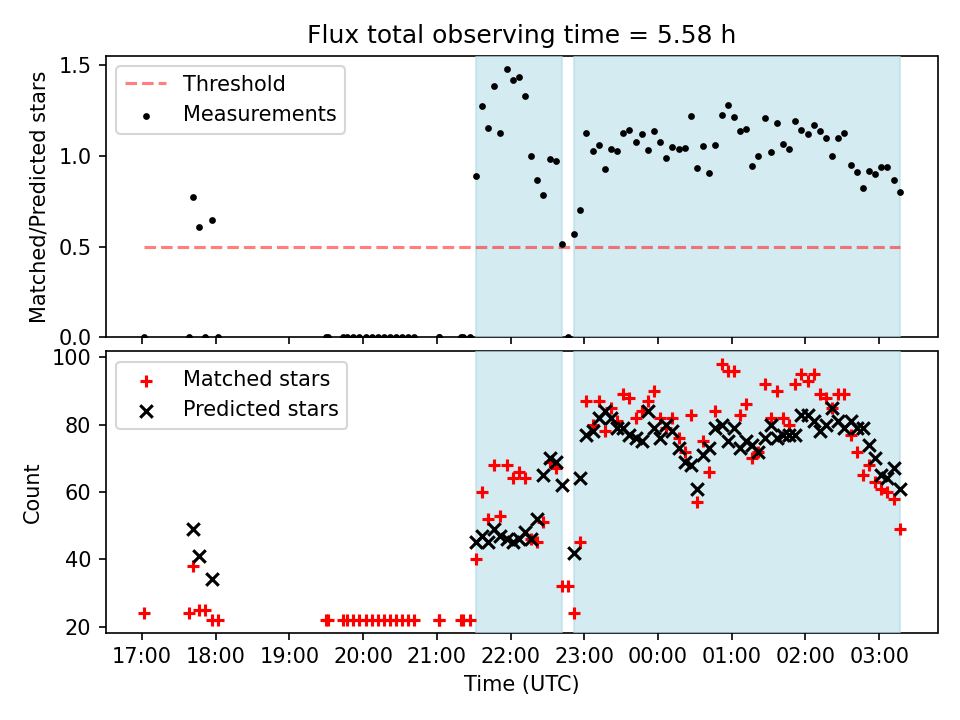 Flux total observing time = 5.58 h

Threshold
Measurements

Matched/Predicted stars

1.5
1.0
0.5
0.0

Matched stars
Predicted stars

Count

100
80
60
40
20

17:00 18:00 19:00 20:00 21:00 22:00 23:00 00:00 01:00 02:00 03:00

Time (UTC)